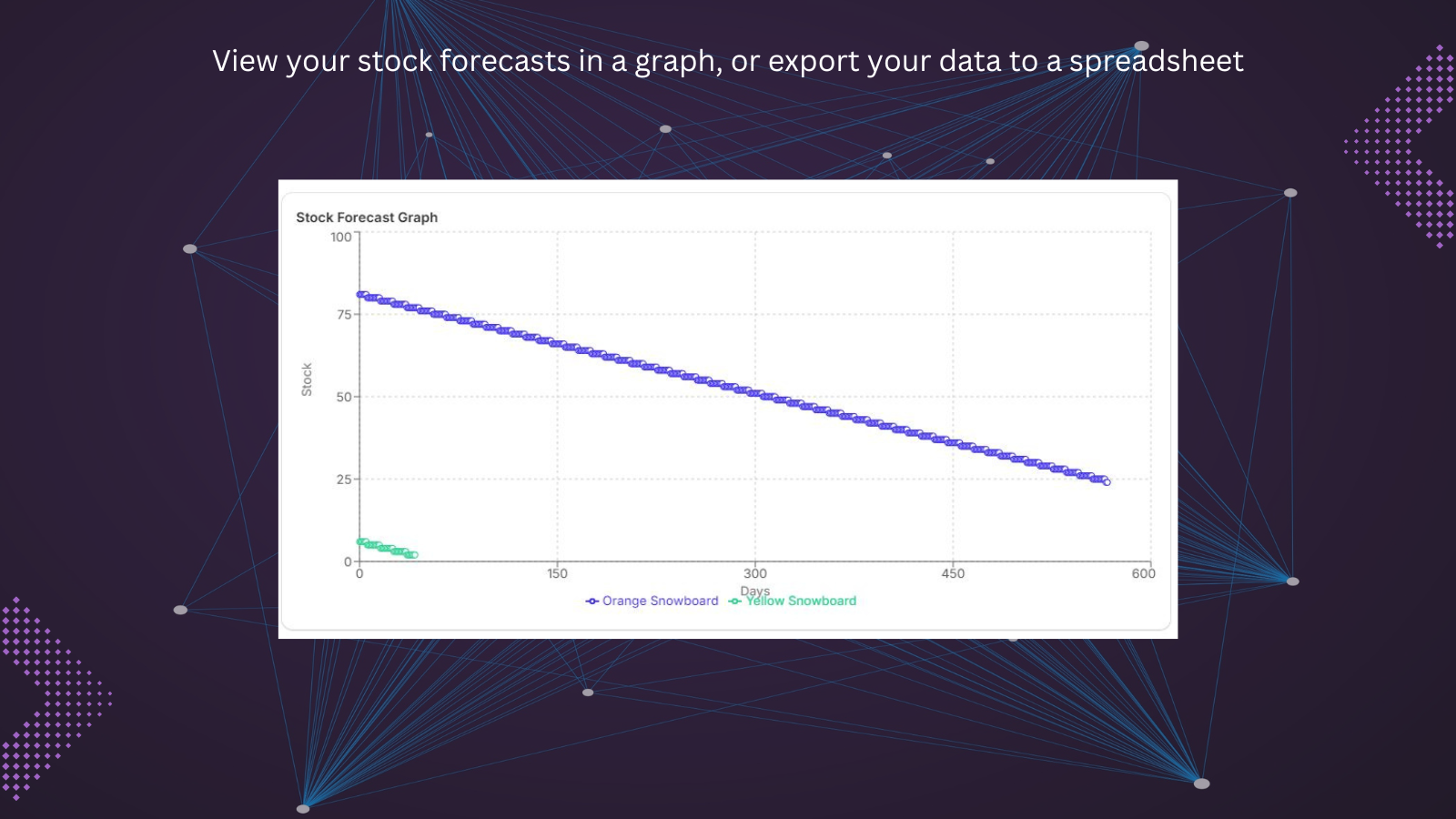 View your stock forecasts in a graph, or export your data to a spreadsheet

Stock Forecast Graph

100
75
50
25
0

Stock

0
150
300
450
600

Days

Orange Snowboard
Yellow Snowboard